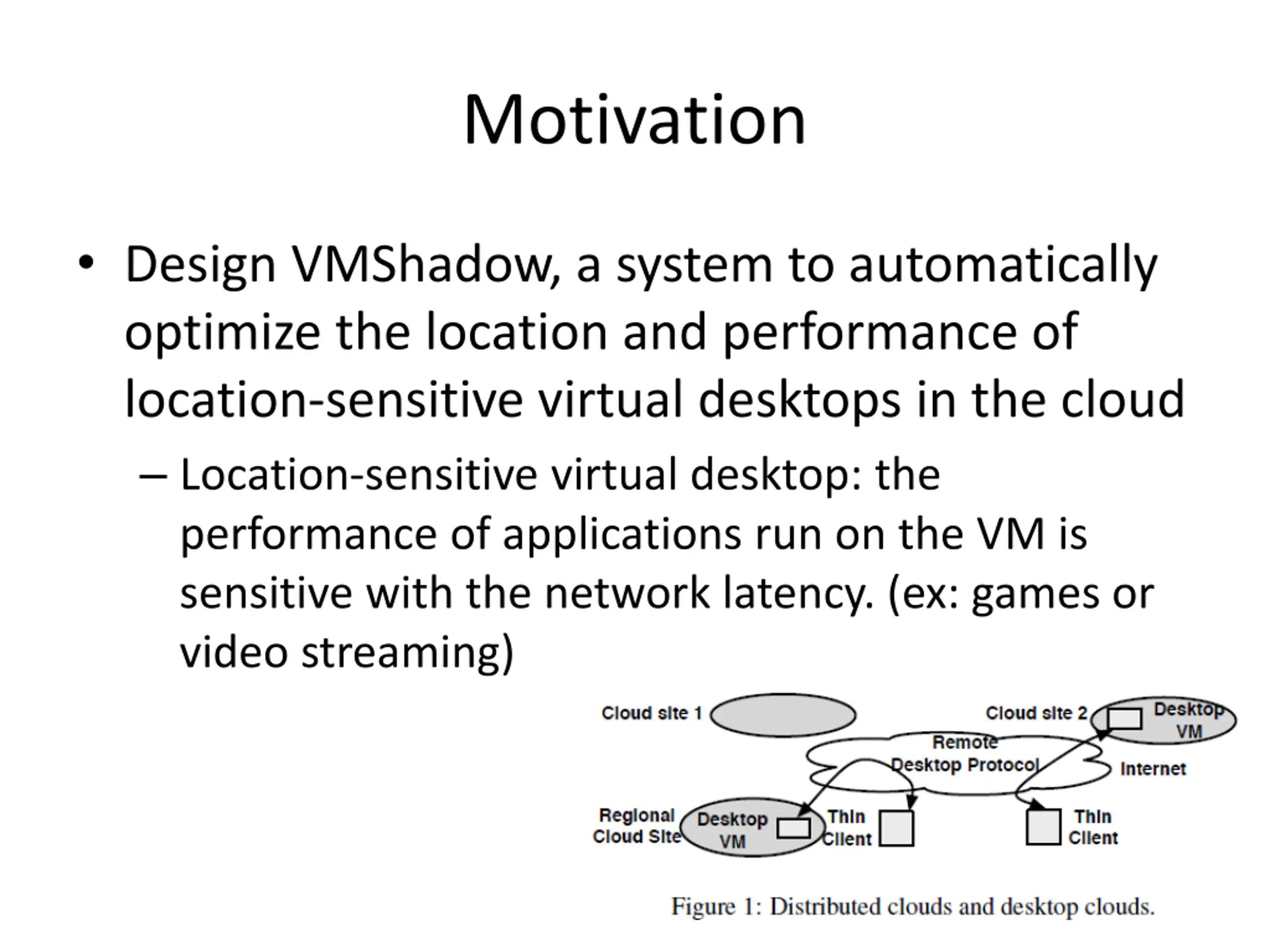 Motivation

• Design VMShadow, a system to automatically optimize the location and performance of location-sensitive virtual desktops in the cloud

– Location-sensitive virtual desktop: the performance of applications run on the VM is sensitive with the network latency. (ex: games or video streaming)

Cloud site 1
Cloud site 2
Desktop VM
Remote Desktop Protocol
Internet
Regional Cloud Site
Desktop VM
Thin Client
Thin Client

Figure 1: Distributed clouds and desktop clouds.